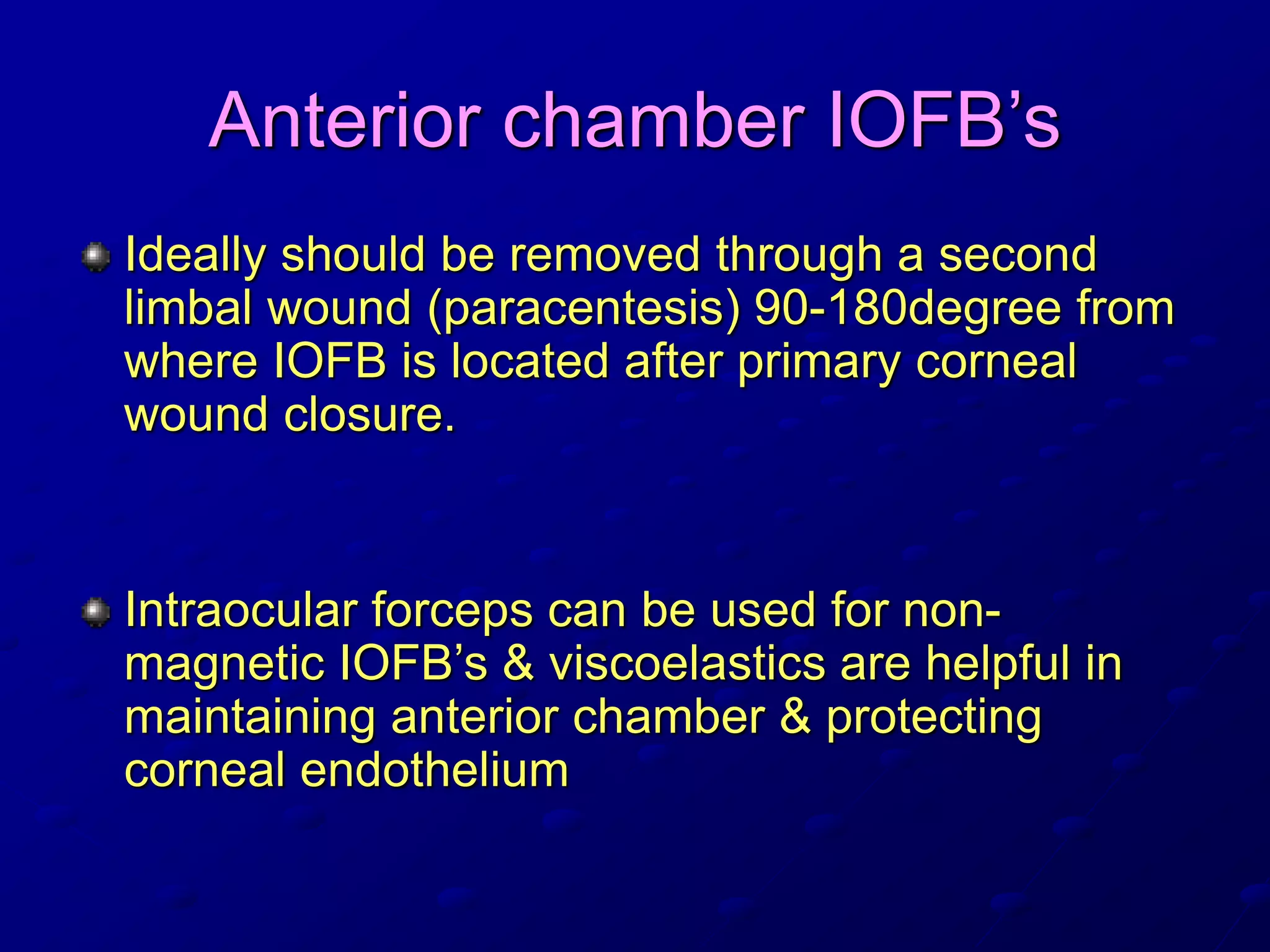 Anterior chamber IOFB’s

Ideally should be removed through a second limbal wound (paracentesis) 90-180degree from where IOFB is located after primary corneal wound closure.

Intraocular forceps can be used for non-magnetic IOFB’s & viscoelastics are helpful in maintaining anterior chamber & protecting corneal endothelium